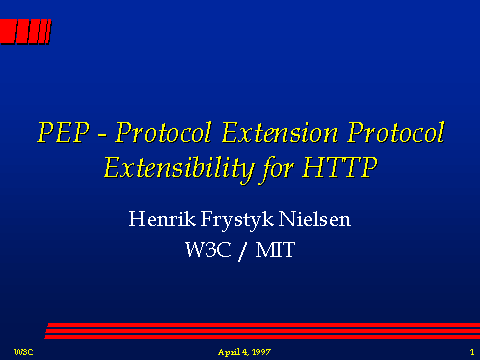 PEP - Protocol Extension Protocol
Extensibility for HTTP

Henrik Frystyk Nielsen
W3C / MIT

W3C April 4, 1997 1